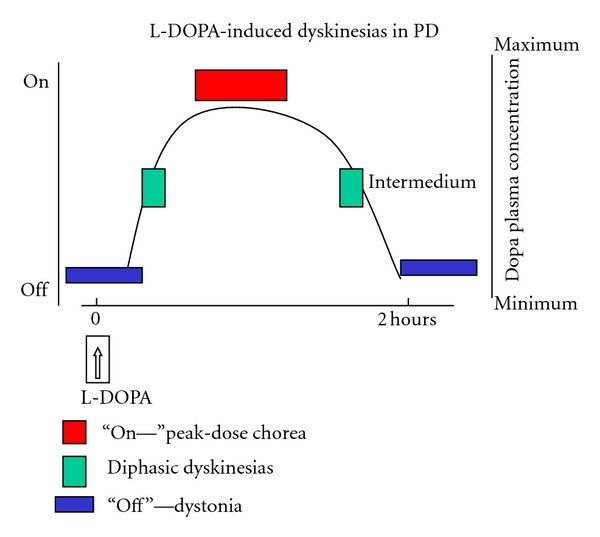 L-DOPA-induced dyskinesias in PD

Maximum

On

Dopa plasma concentration

Intermedium

Off

Minimum

0

2 hours

L-DOPA

“On—”peak-dose chorea

Diphasic dyskinesias

“Off”—dystonia